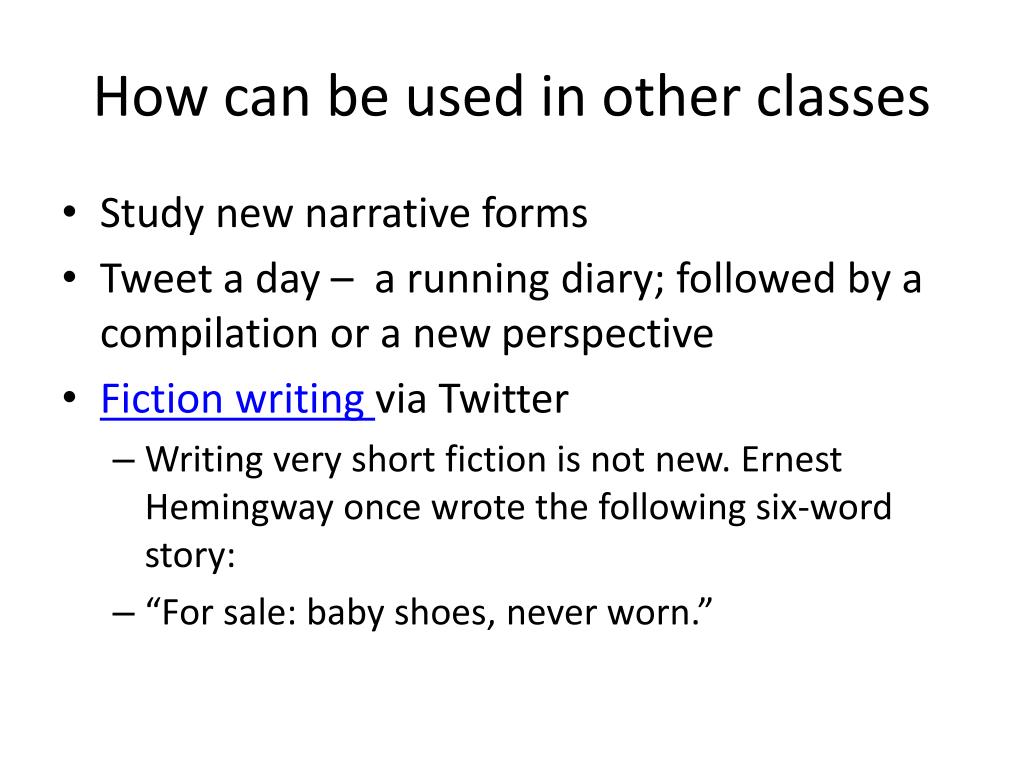 How can be used in other classes

• Study new narrative forms
• Tweet a day – a running diary; followed by a compilation or a new perspective
• Fiction writing via Twitter
– Writing very short fiction is not new. Ernest Hemingway once wrote the following six-word story:
– “For sale: baby shoes, never worn.”